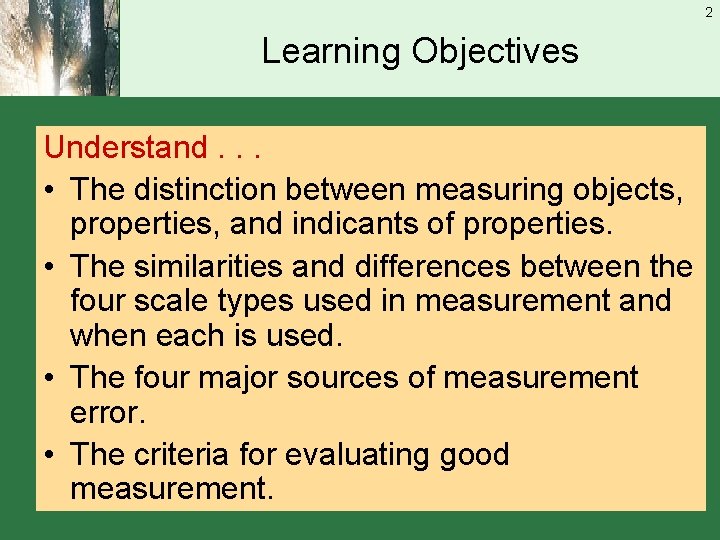 2

Learning Objectives

Understand . . .

• The distinction between measuring objects, properties, and indicants of properties.

• The similarities and differences between the four scale types used in measurement and when each is used.

• The four major sources of measurement error.

• The criteria for evaluating good measurement.